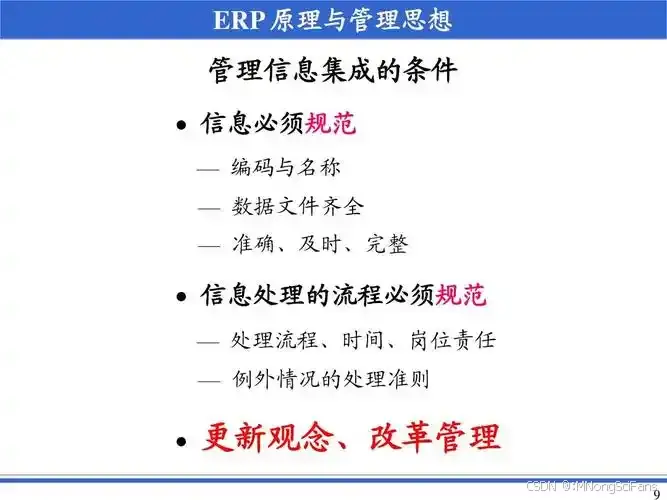 ERP 原理与管理思想

管理信息集成的条件

• 信息必须规范

— 编码与名称

— 数据文件齐全

— 准确、及时、完整

• 信息处理的流程必须规范

— 处理流程、时间、岗位责任

— 例外情况的处理准则

• 更新观念、改革管理

CSDN @MNongSciFans

9